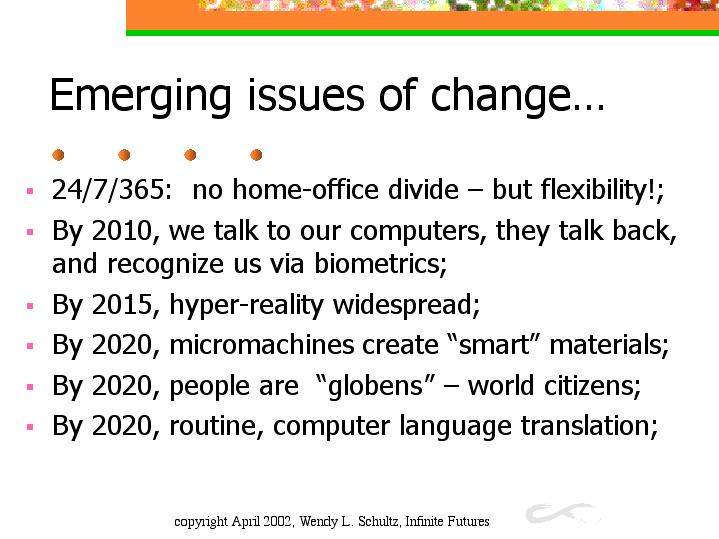 Emerging issues of change…

- 24/7/365: no home-office divide – but flexibility!;
- By 2010, we talk to our computers, they talk back, and recognize us via biometrics;
- By 2015, hyper-reality widespread;
- By 2020, micromachines create “smart” materials;
- By 2020, people are “globens” – world citizens;
- By 2020, routine, computer language translation;

copyright April 2002, Wendy L. Schultz, Infinite Futures